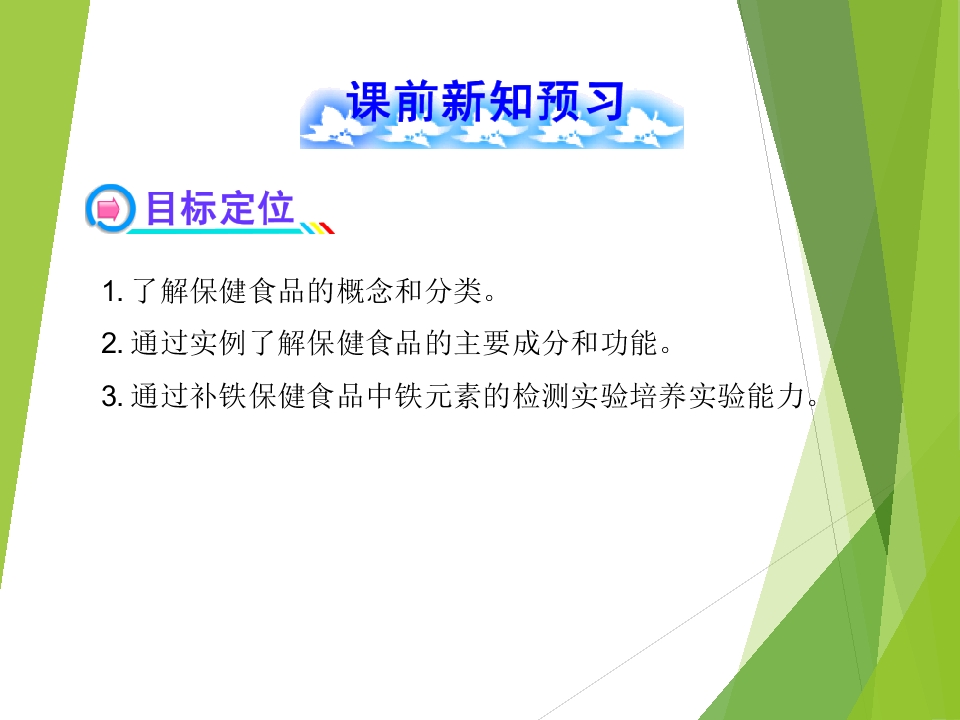 课前新知预习

目标定位

1.了解保健食品的概念和分类。

2.通过实例了解保健食品的主要成分和功能。

3.通过补铁保健食品中铁元素的检测实验培养实验能力。